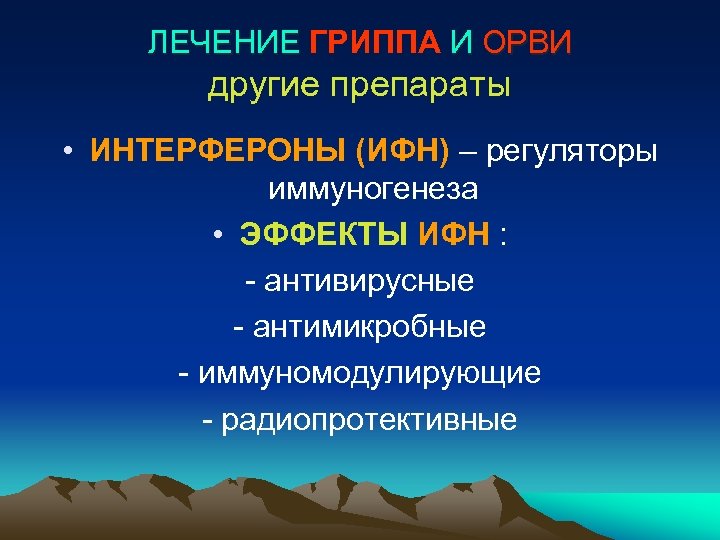 ЛЕЧЕНИЕ ГРИППА И ОРВИ
другие препараты

• ИНТЕРФЕРОНЫ (ИФН) – регуляторы иммуногенеза

• ЭФФЕКТЫ ИФН :
- антивирусные
- антимикробные
- иммуномодулирующие
- радиопротективные